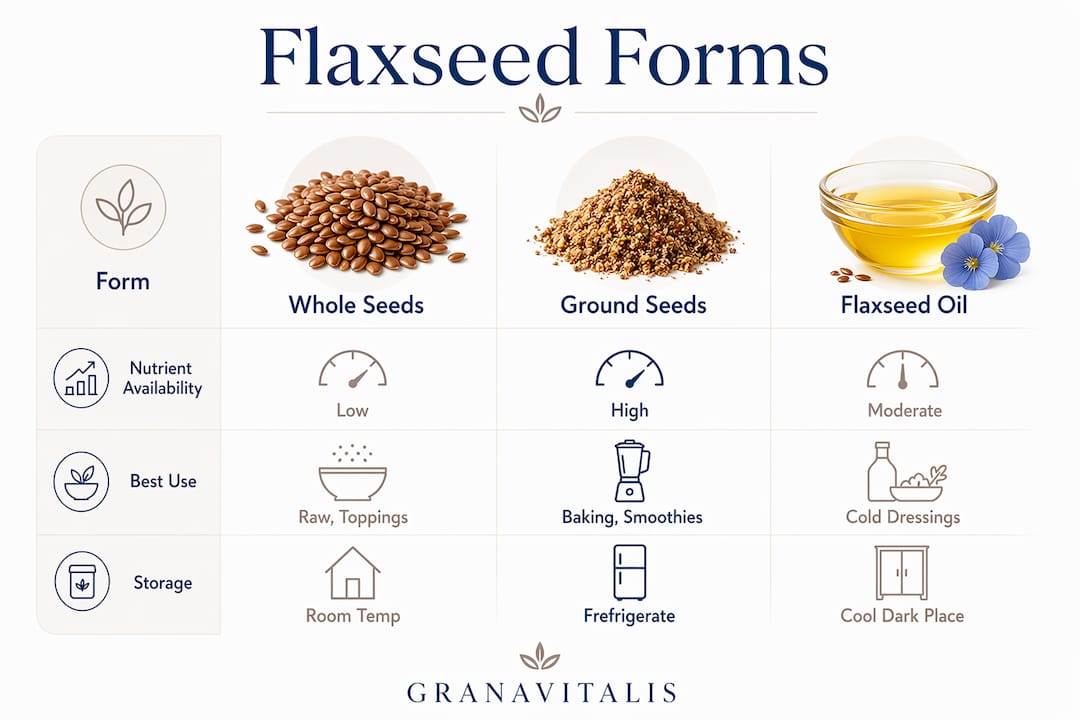 Flaxseed Forms

| Form | Whole Seeds | Ground Seeds | Flaxseed Oil |
|---|---|---|---|
| Nutrient Availability | Low | High | Moderate |
| Best Use | Raw, Toppings | Baking, Smoothies | Cold Dressings |
| Storage | Room Temp | Frefrigerate | Cool Dark Place |

GRANAVITALIS